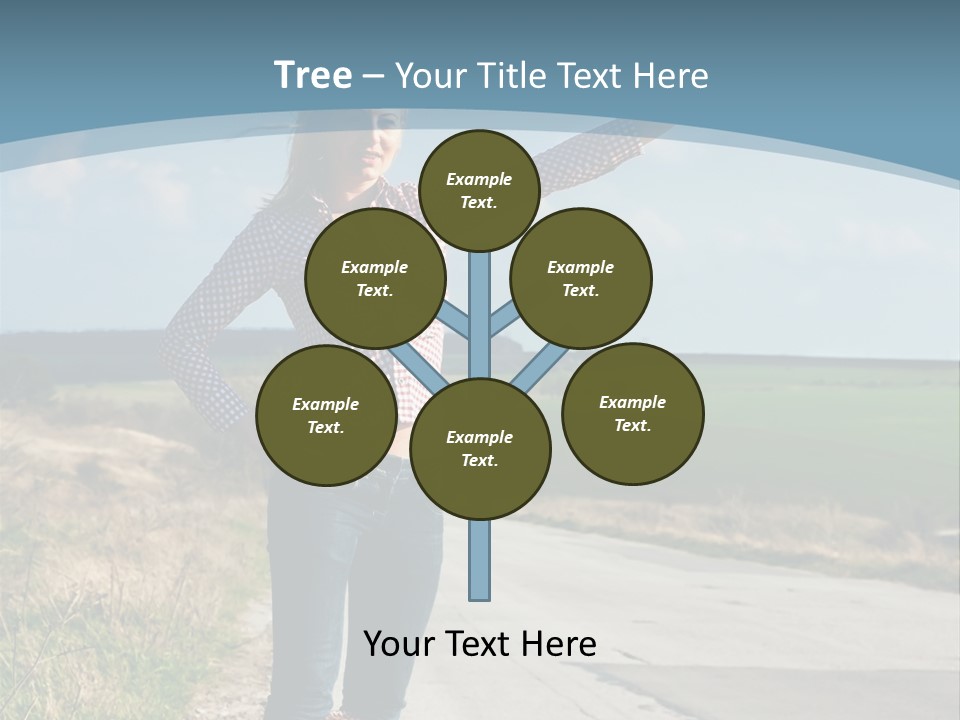 Tree – Your Title Text Here

Example Text.

Example Text.

Example Text.

Example Text.

Example Text.

Example Text.

Your Text Here